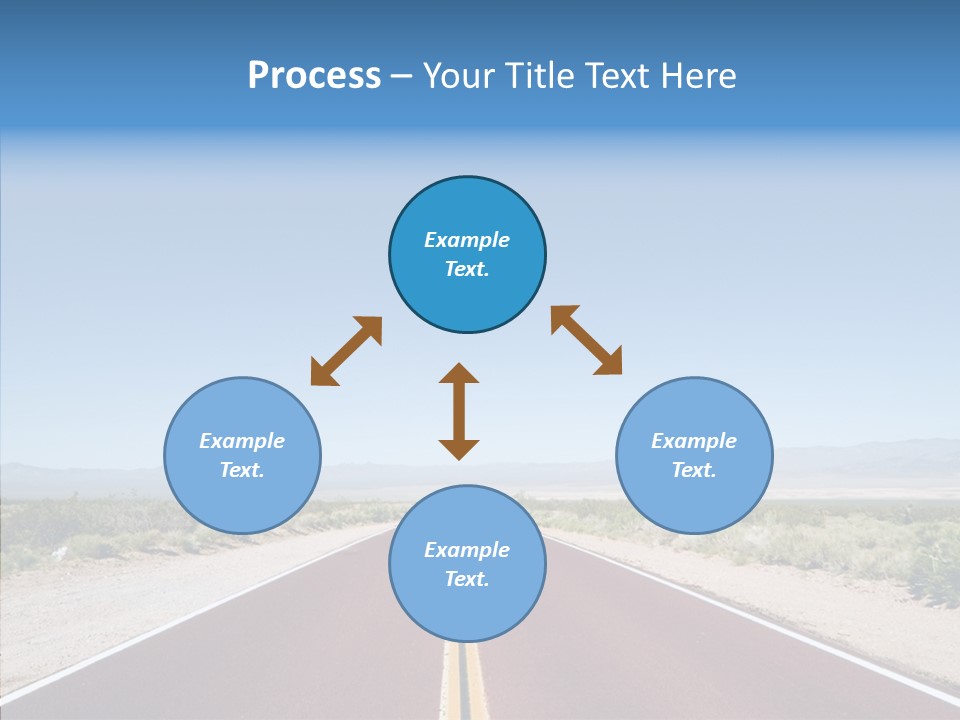 Process – Your Title Text Here

Example Text.

Example Text.

Example Text.

Example Text.